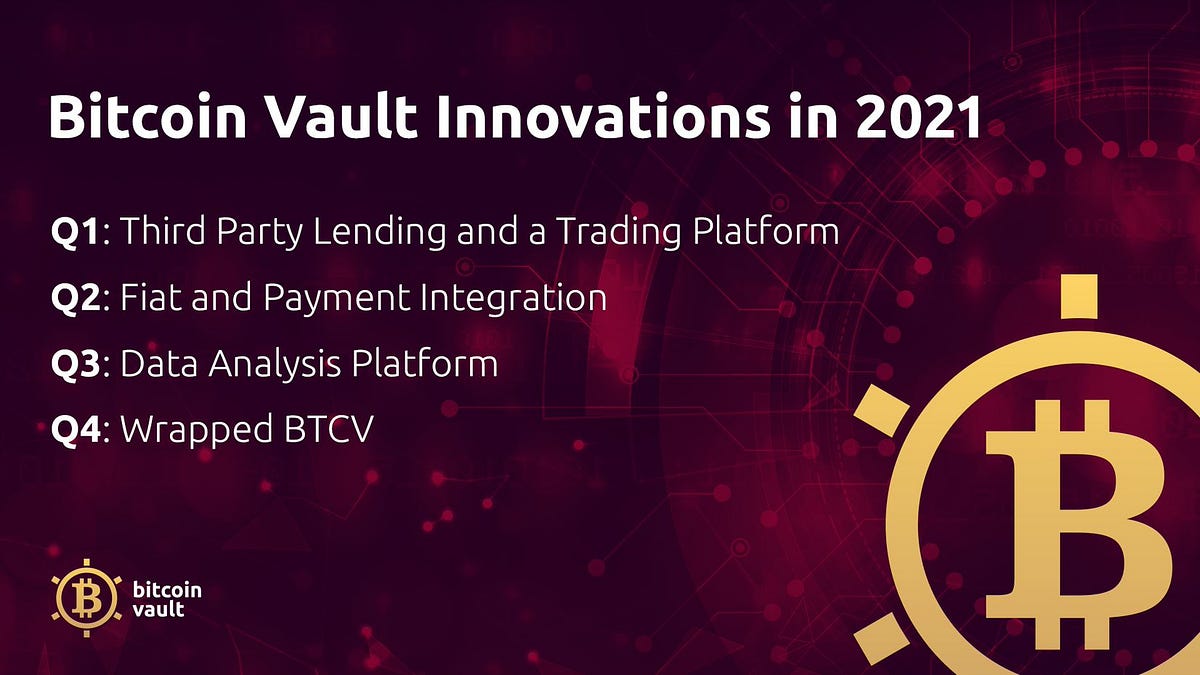 Bitcoin Vault Innovations in 2021

Q1: Third Party Lending and a Trading Platform
Q2: Fiat and Payment Integration
Q3: Data Analysis Platform
Q4: Wrapped BTCV

bitcoin vault